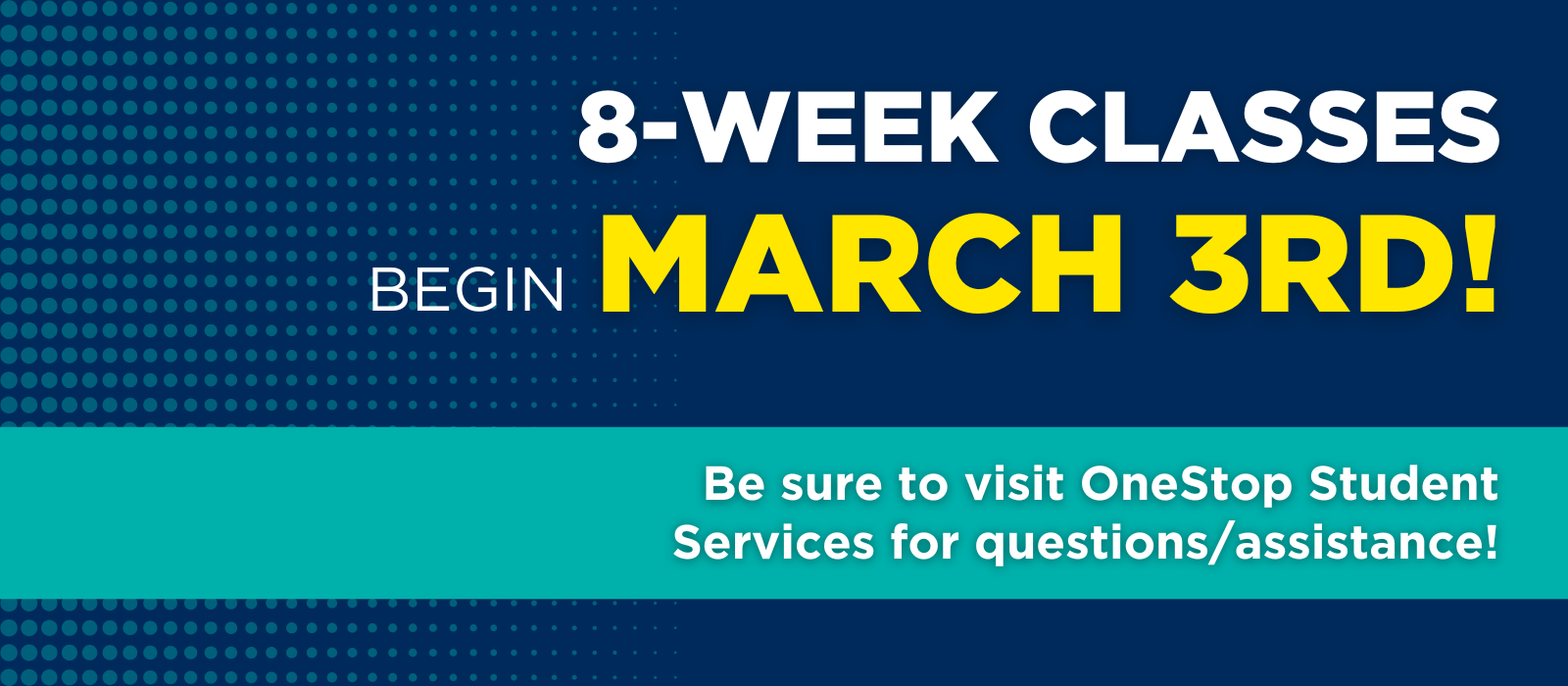 8-WEEK CLASSES

BEGIN MARCH 3RD!

Be sure to visit OneStop Student Services for questions/assistance!